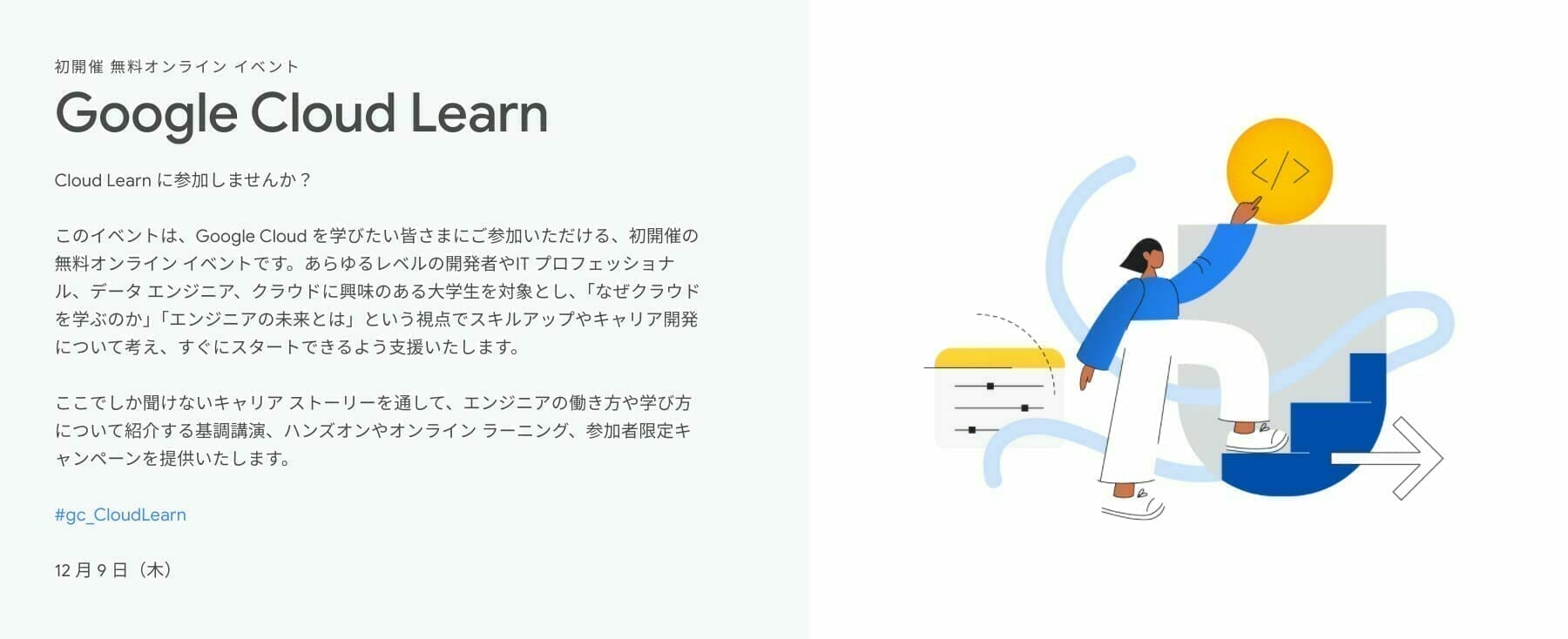 初開催 無料オンライン イベント

Google Cloud Learn

Cloud Learn に参加しませんか？

このイベントは、Google Cloud を学びたい皆さまにご参加いただける、初開催の無料オンライン イベントです。あらゆるレベルの開発者やIT プロフェッショナル、データ エンジニア、クラウドに興味のある大学生を対象とし、「なぜクラウドを学ぶのか」「エンジニアの未来とは」という視点でスキルアップやキャリア開発について考え、すぐにスタートできるよう支援いたします。

ここでしか聞けないキャリア ストーリーを通して、エンジニアの働き方や学び方について紹介する基調講演、ハンズオンやオンライン ラーニング、参加者限定キャンペーンを提供いたします。

#gc_CloudLearn

12 月 9 日（木）

</>